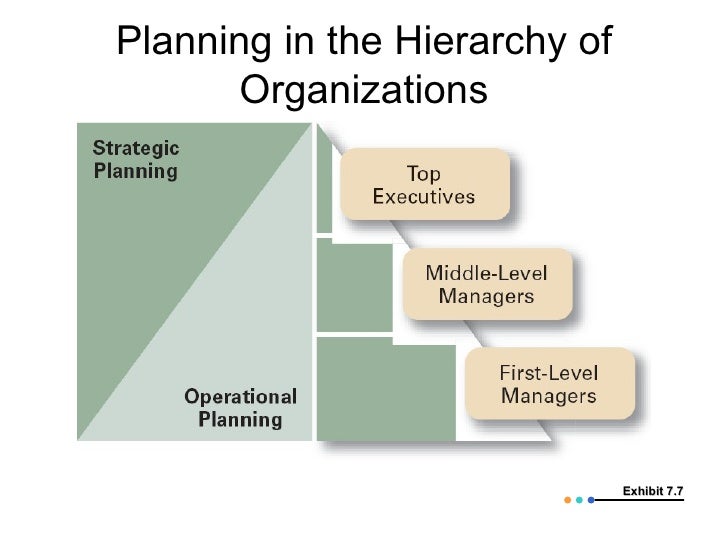 Planning in the Hierarchy of Organizations

Strategic Planning

Operational Planning

Top Executives

Middle-Level Managers

First-Level Managers

Exhibit 7.7